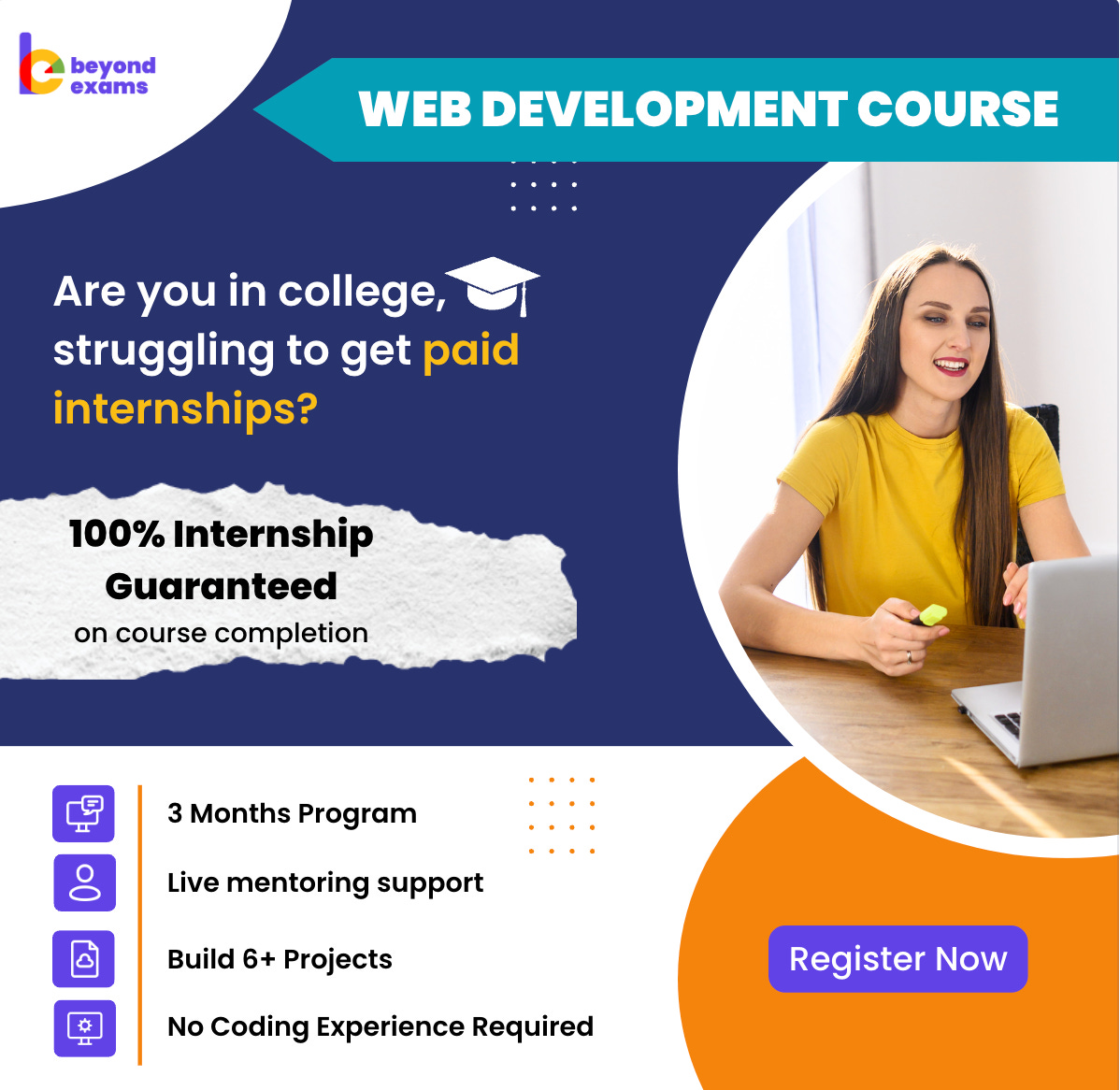 beyond exams

WEB DEVELOPMENT COURSE

Are you in college, struggling to get paid internships?

100% Internship Guaranteed
on course completion

3 Months Program

Live mentoring support

Build 6+ Projects

No Coding Experience Required

Register Now